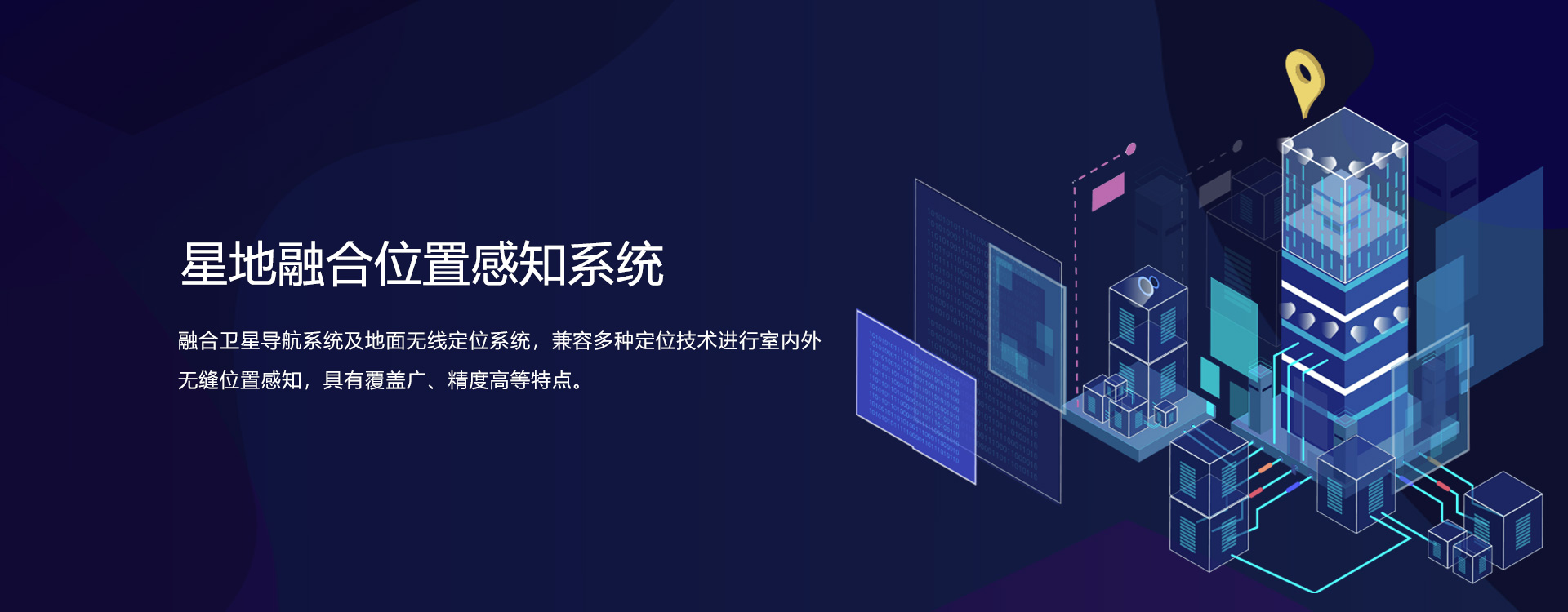 星地融合位置感知系统

融合卫星导航系统及地面无线定位系统，兼容多种定位技术进行室内外无缝位置感知，具有覆盖广、精度高等特点。